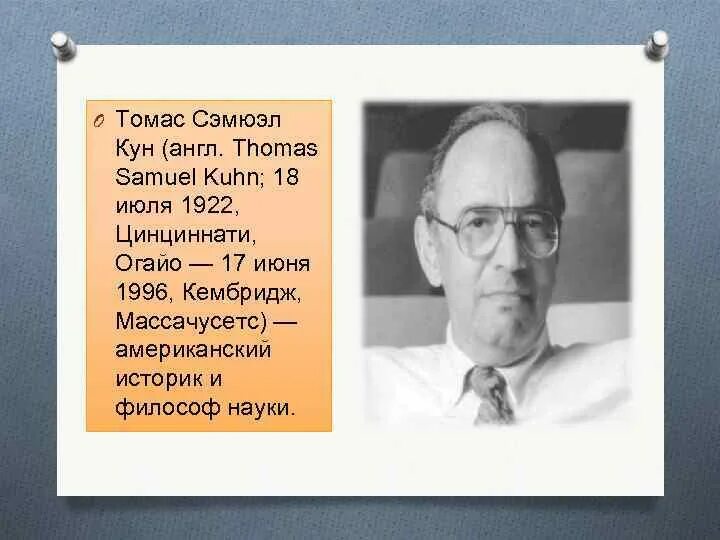 Томас Сэмюэл Кун (англ. Thomas Samuel Kuhn; 18 июля 1922, Цинциннати, Огайо — 17 июня 1996, Кембридж, Массачусетс) — американский историк и философ науки.